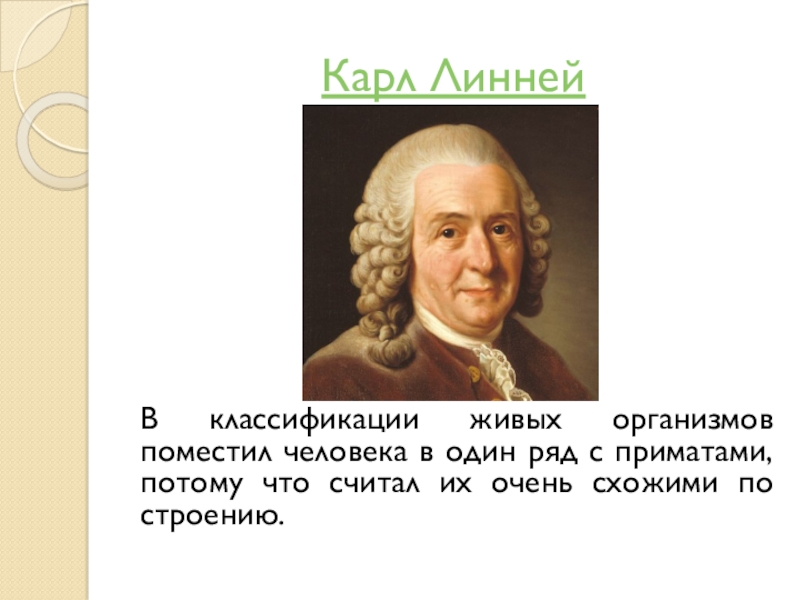 Карл Линней

В классификации живых организмов поместил человека в один ряд с приматами, потому что считал их очень схожими по строению.